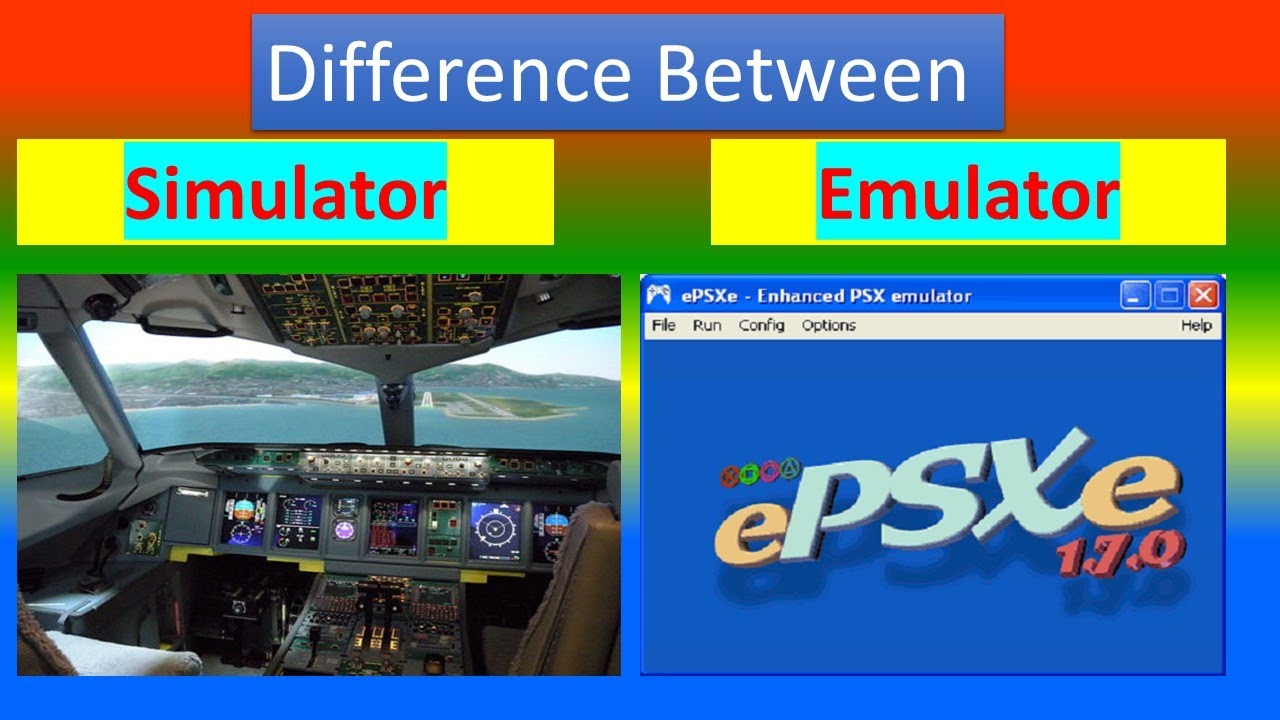 Difference Between

Simulator

Emulator

ePSXe - Enhanced PSX emulator

File Run Config Options Help

ePSXe 1.7.0